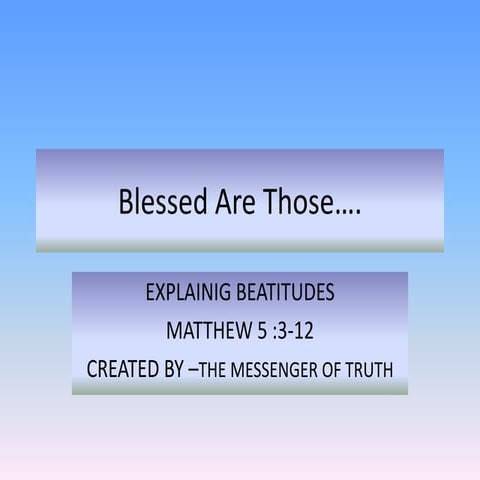 Blessed Are Those….

EXPLAINIG BEATITUDES

MATTHEW 5 :3-12

CREATED BY –THE MESSENGER OF TRUTH